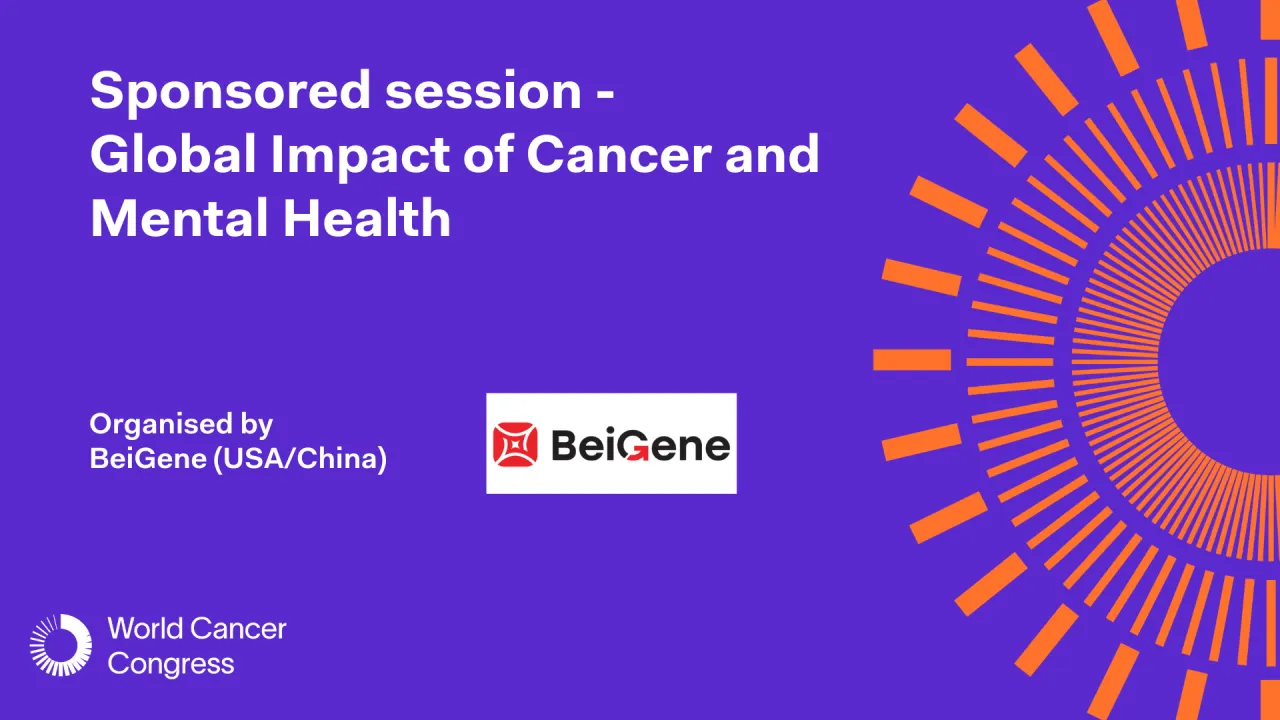 Sponsored session - Global Impact of Cancer and Mental Health

Organised by
BeiGene (USA/China)

BeiGene

World Cancer Congress